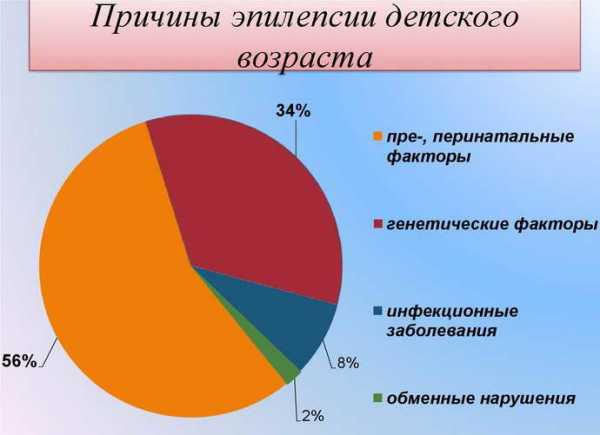 Причины эпилепсии детского возраста

34%

56%

8%

2%

пре-, перинатальные факторы

генетические факторы

инфекционные заболевания

обменные нарушения